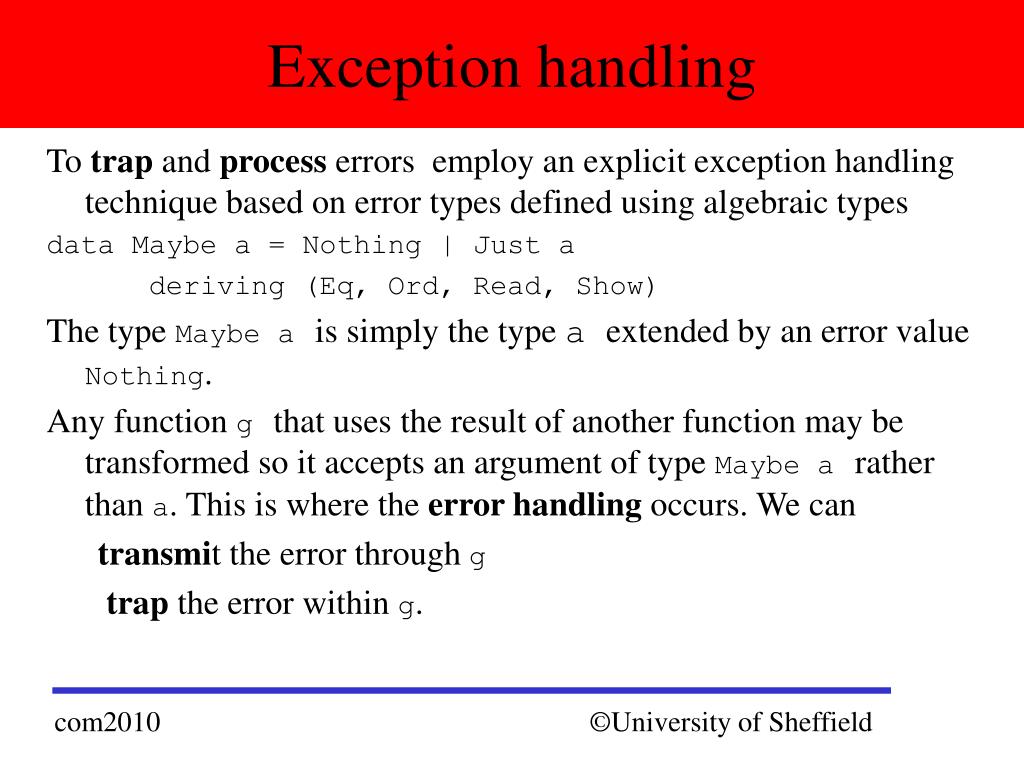 Exception handling

To trap and process errors employ an explicit exception handling technique based on error types defined using algebraic types

data Maybe a = Nothing | Just a
deriving (Eq, Ord, Read, Show)

The type Maybe a is simply the type a extended by an error value Nothing.

Any function g that uses the result of another function may be transformed so it accepts an argument of type Maybe a rather than a. This is where the error handling occurs. We can

transmit the error through g

trap the error within g.

com2010

©University of Sheffield